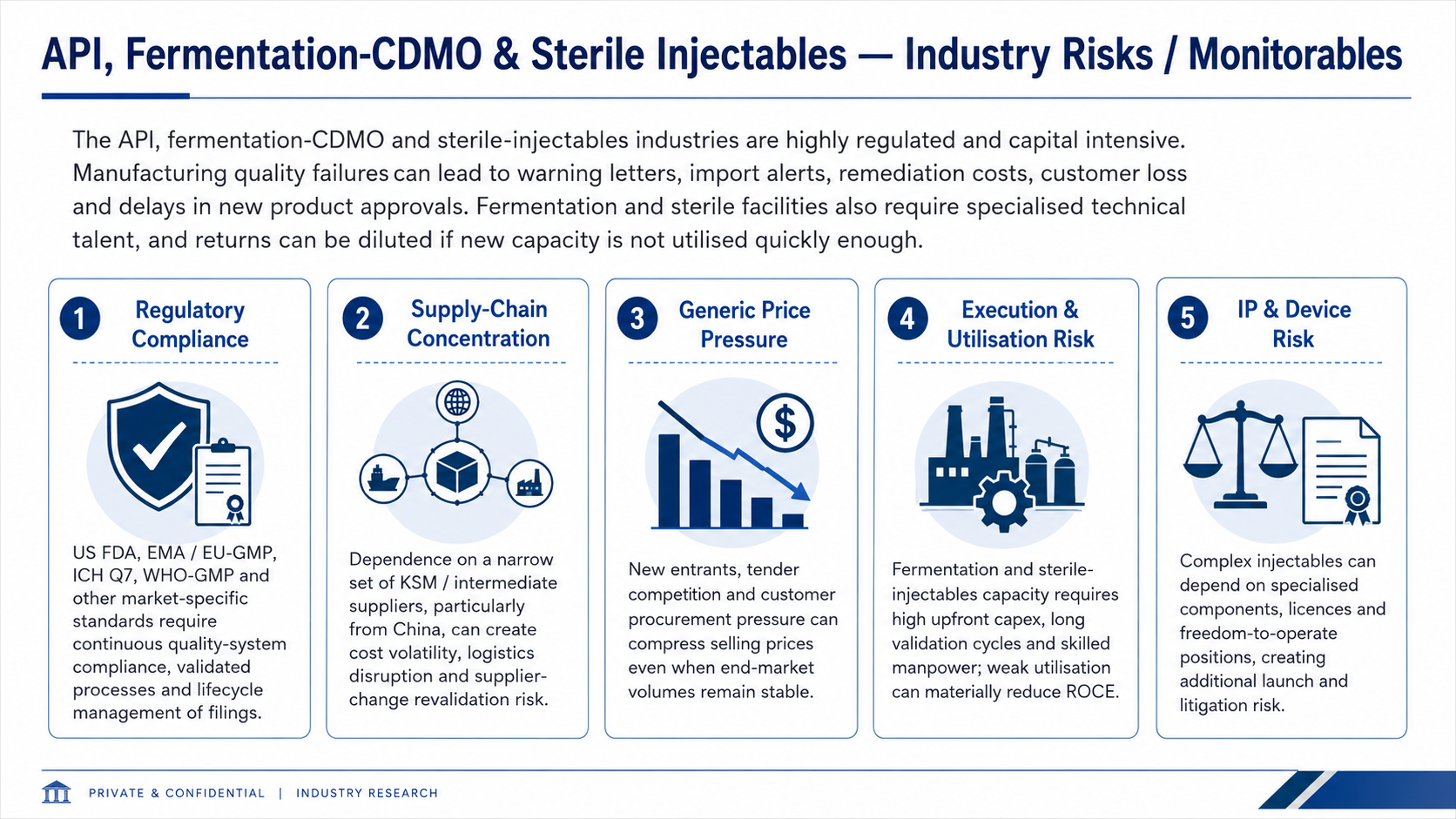 API, Fermentation-CDMO & Sterile Injectables — Industry Risks / Monitorables

The API, fermentation-CDMO and sterile-injectables industries are highly regulated and capital intensive. Manufacturing quality failures can lead to warning letters, import alerts, remediation costs, customer loss and delays in new product approvals. Fermentation and sterile facilities also require specialised technical talent, and returns can be diluted if new capacity is not utilised quickly enough.

1 Regulatory Compliance

US FDA, EMA / EU-GMP, ICH Q7, WHO-GMP and other market-specific standards require continuous quality-system compliance, validated processes and lifecycle management of filings.

2 Supply-Chain Concentration

Dependence on a narrow set of KSM / intermediate suppliers, particularly from China, can create cost volatility, logistics disruption and supplier-change revalidation risk.

3 Generic Price Pressure

$

New entrants, tender competition and customer procurement pressure can compress selling prices even when end-market volumes remain stable.

4 Execution & Utilisation Risk

Fermentation and sterile-injectables capacity requires high upfront capex, long validation cycles and skilled manpower; weak utilisation can materially reduce ROCE.

5 IP & Device Risk

Complex injectables can depend on specialised components, licences and freedom-to-operate positions, creating additional launch and litigation risk.

PRIVATE & CONFIDENTIAL | INDUSTRY RESEARCH